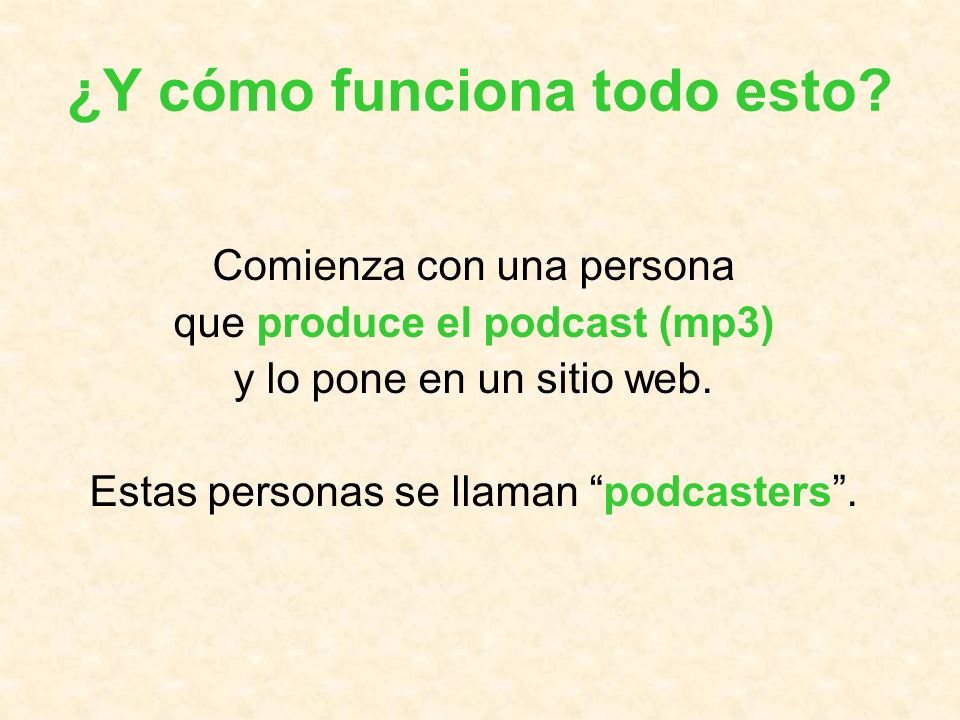 ¿Y cómo funciona todo esto?

Comienza con una persona que produce el podcast (mp3) y lo pone en un sitio web.

Estas personas se llaman “podcasters”.